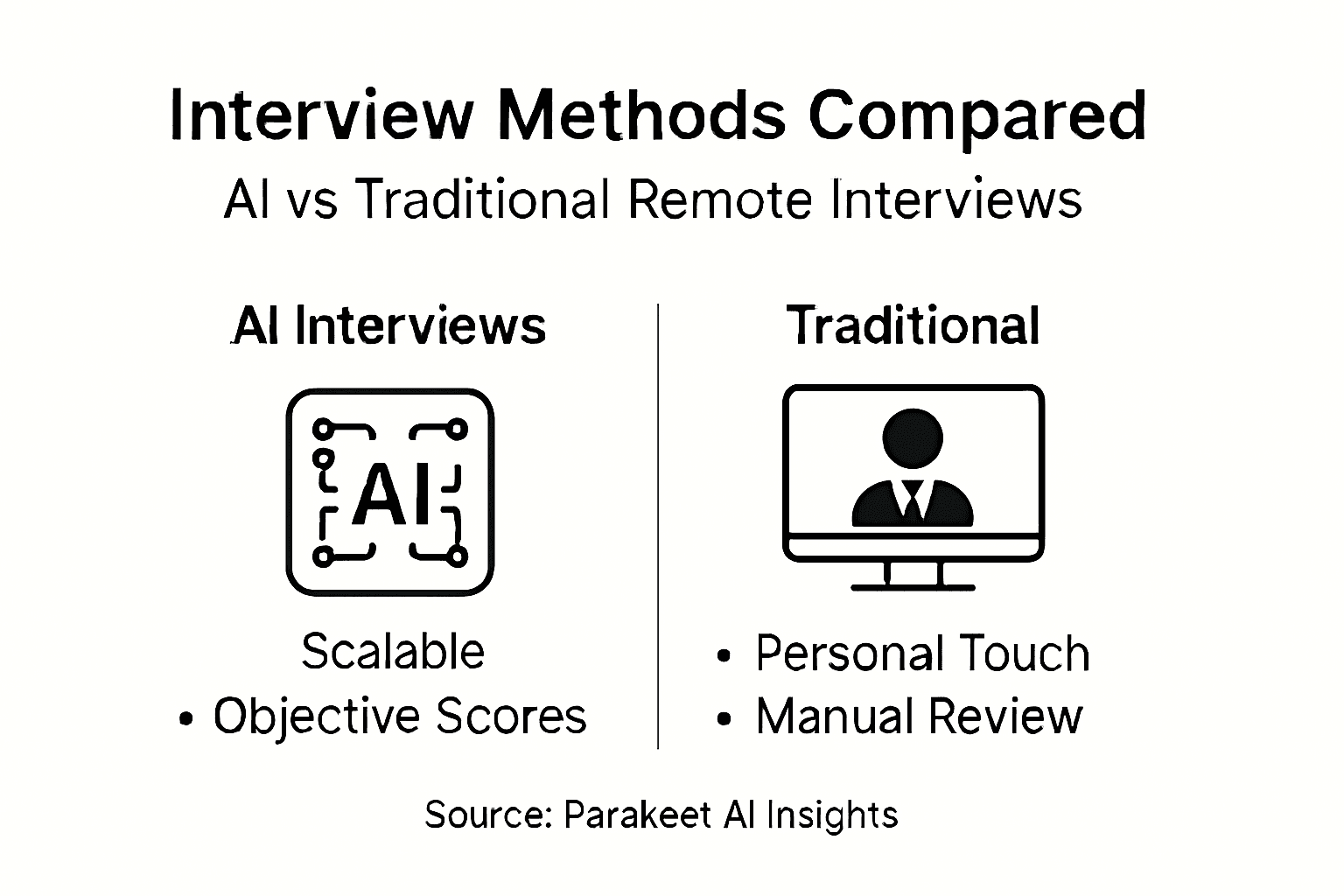 Interview Methods Compared

AI vs Traditional Remote Interviews

AI Interviews

AI

Scalable

• Objective Scores

Traditional

• Personal Touch

• Manual Review

Source: Parakeet AI Insights